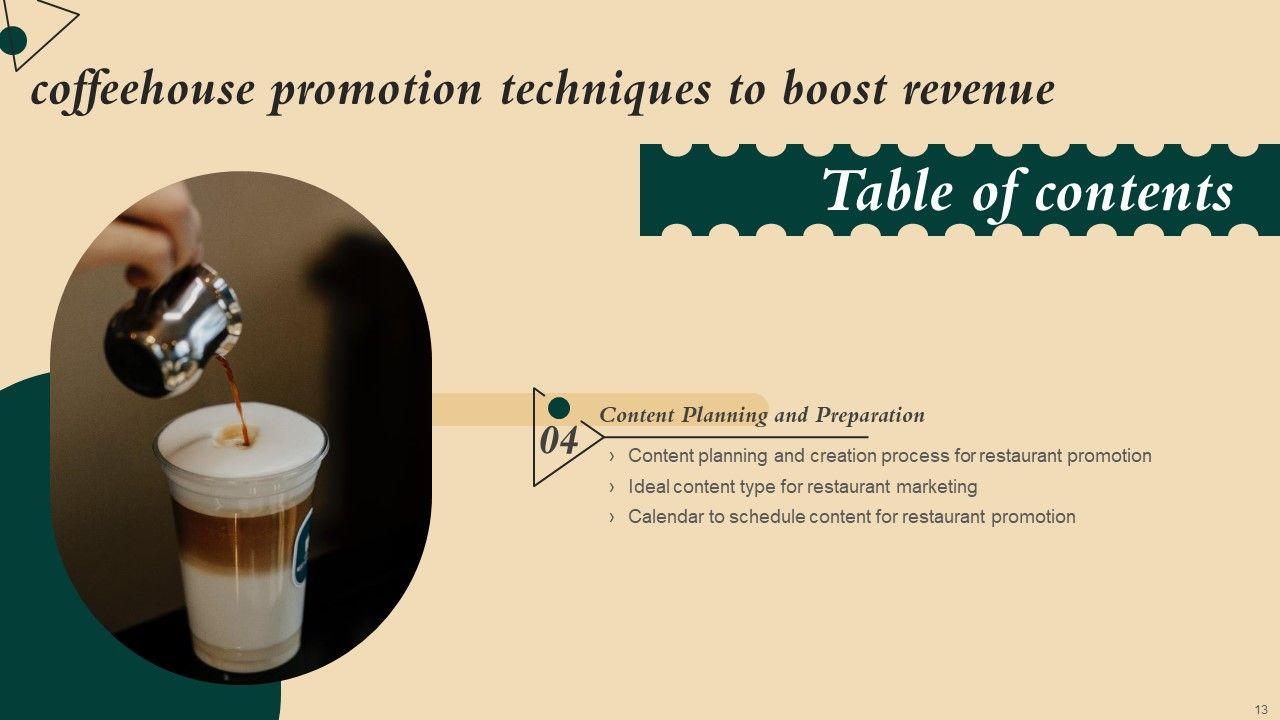 coffeehouse promotion techniques to boost revenue

Table of contents

04

Content Planning and Preparation

› Content planning and creation process for restaurant promotion
› Ideal content type for restaurant marketing
› Calendar to schedule content for restaurant promotion

13